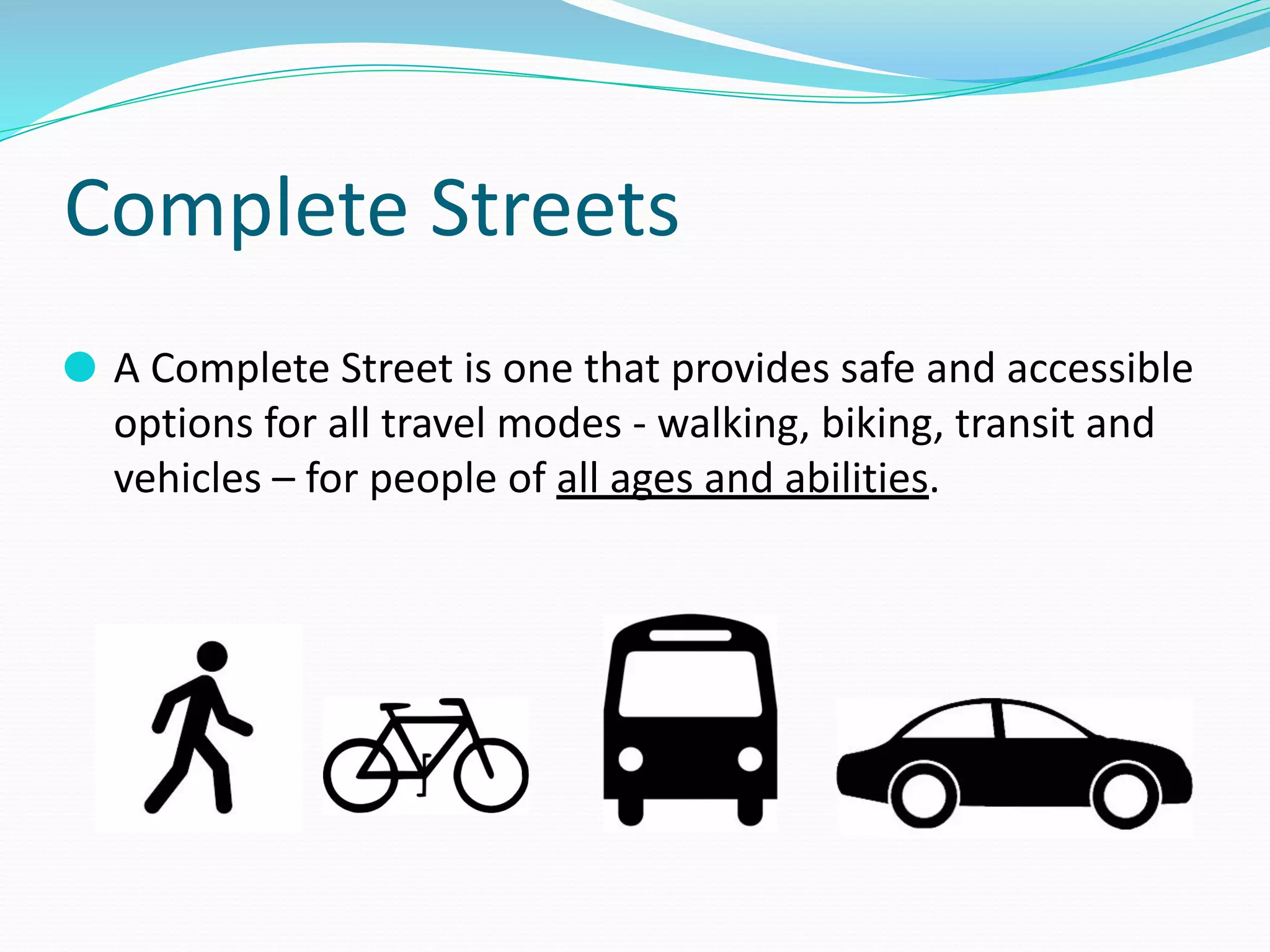 Complete Streets

A Complete Street is one that provides safe and accessible options for all travel modes - walking, biking, transit and vehicles – for people of all ages and abilities.